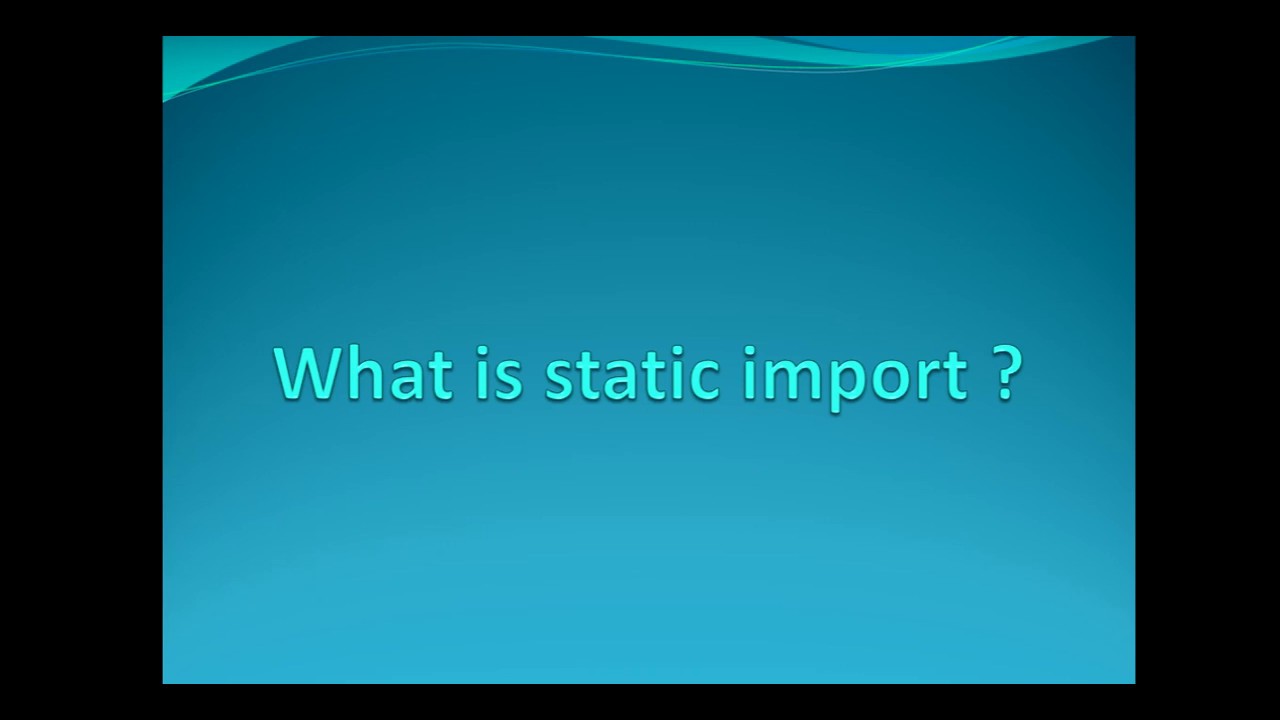 What is static import ?